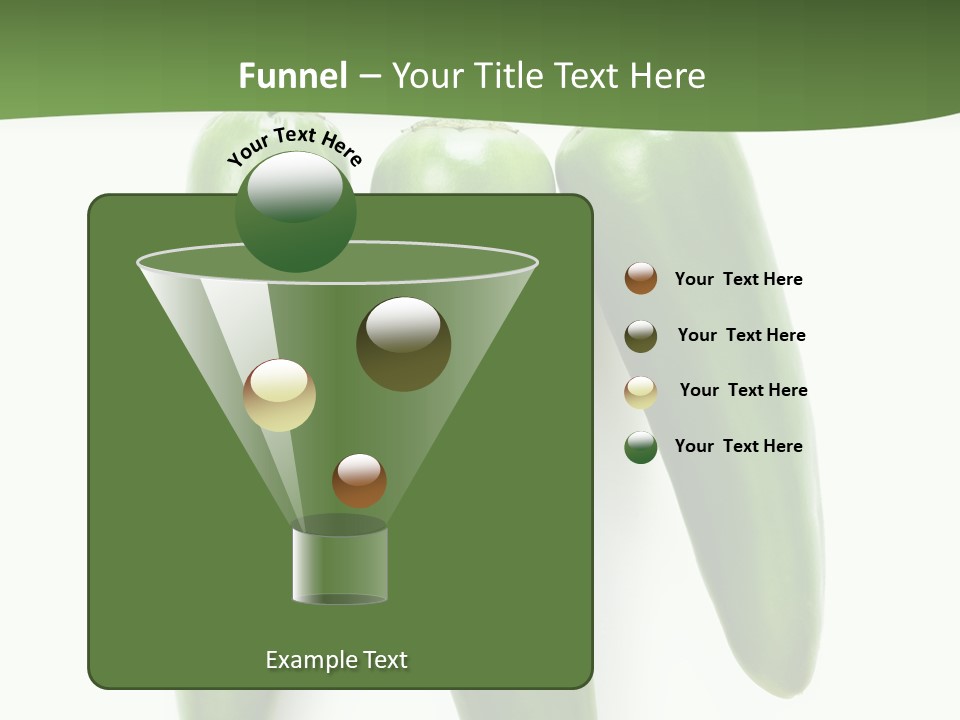 Funnel – Your Title Text Here

Your Text Here

Your Text Here

Your Text Here

Your Text Here

Your Text Here

Example Text